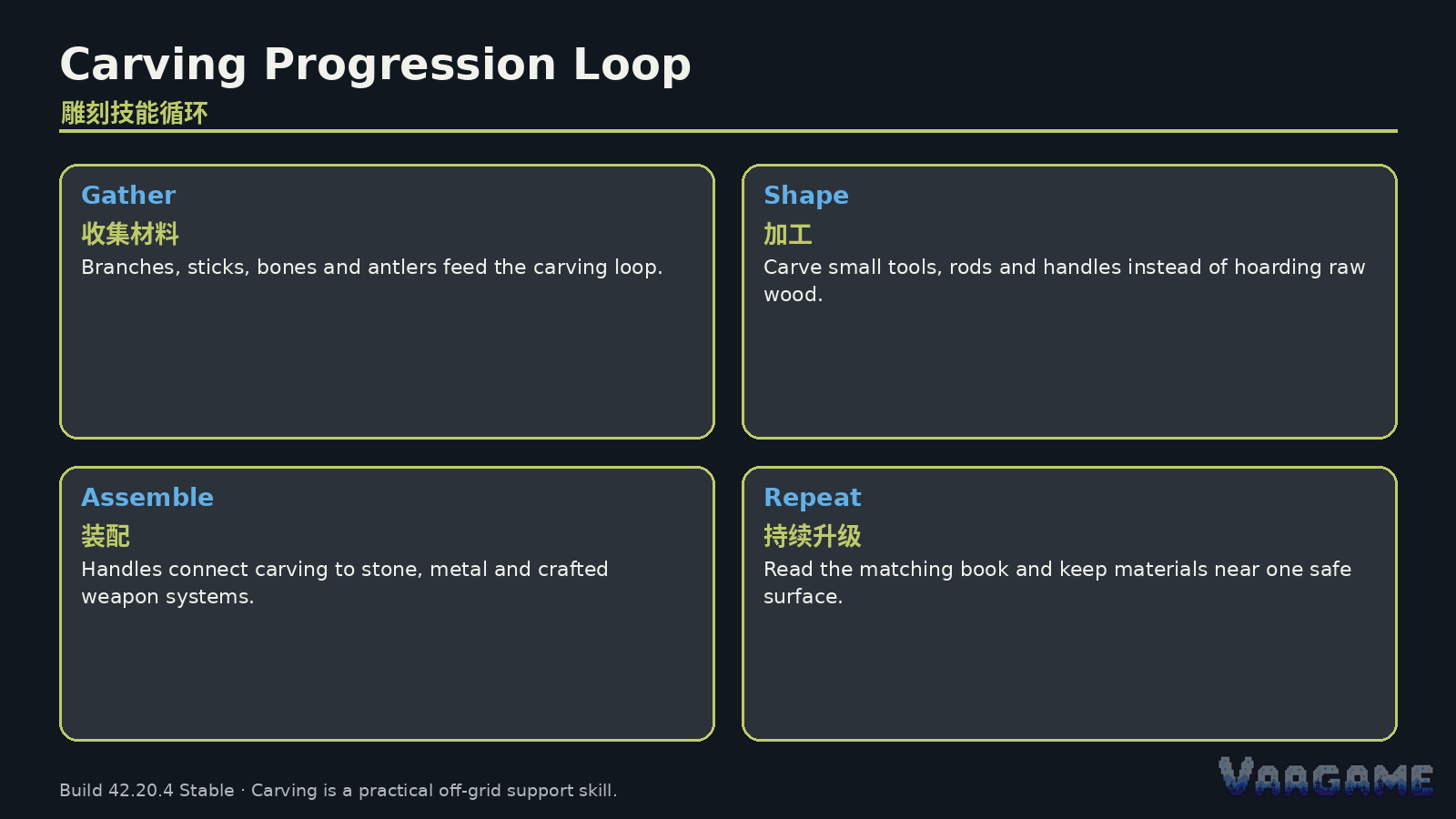 Carving Progression Loop
雕刻技能循环

Gather
收集材料
Branches, sticks, bones and antlers feed the carving loop.

Shape
加工
Carve small tools, rods and handles instead of hoarding raw wood.

Assemble
装配
Handles connect carving to stone, metal and crafted weapon systems.

Repeat
持续升级
Read the matching book and keep materials near one safe surface.

Build 42.20.4 Stable · Carving is a practical off-grid support skill.

VARGAME